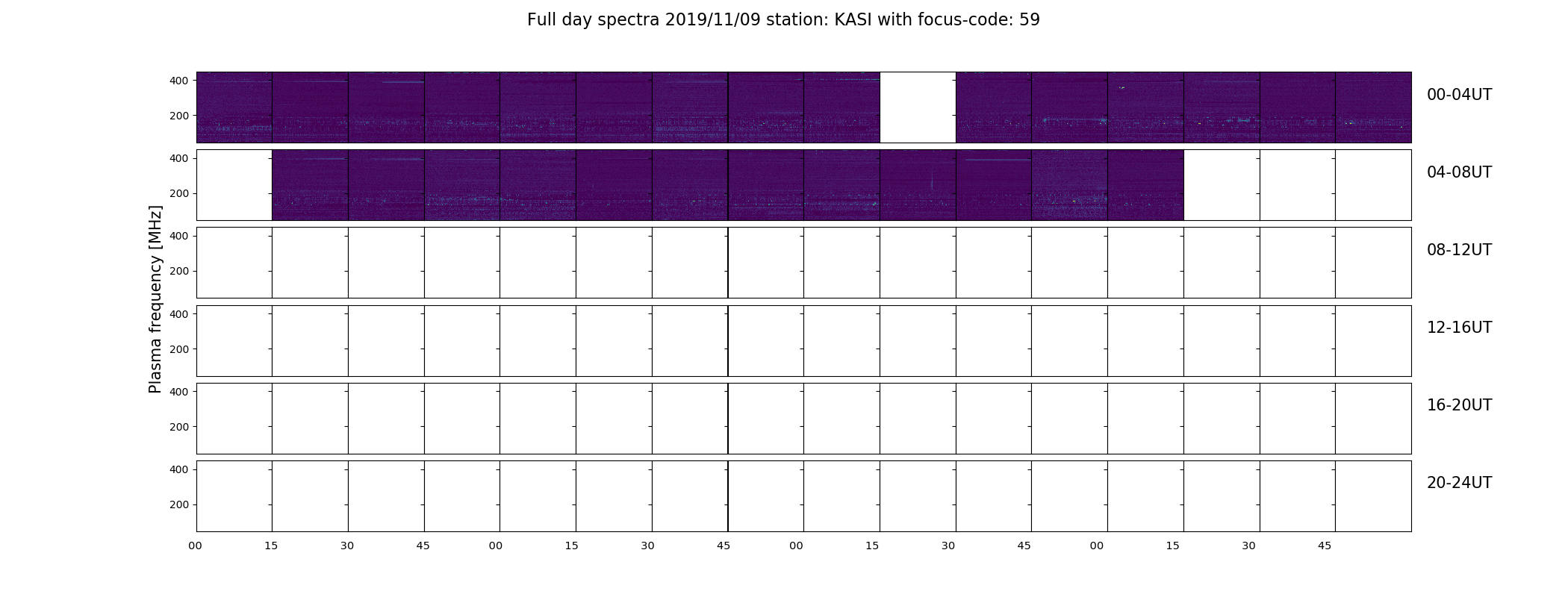 Full day spectra 2019/11/09 station: KASI with focus-code: 59

Plasma frequency [MHz]

400
200
00-04UT

400
200
04-08UT

400
200
08-12UT

400
200
12-16UT

400
200
16-20UT

400
200
20-24UT

00 15 30 45 00 15 30 45 00 15 30 45 00 15 30 45